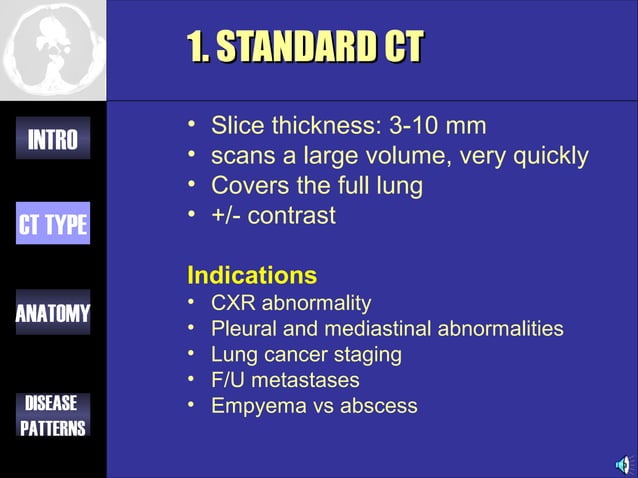 1. STANDARD CT

INTRO

CT TYPE

ANATOMY

DISEASE PATTERNS

• Slice thickness: 3-10 mm
• scans a large volume, very quickly
• Covers the full lung
• +/- contrast

Indications
• CXR abnormality
• Pleural and mediastinal abnormalities
• Lung cancer staging
• F/U metastases
• Empyema vs abscess